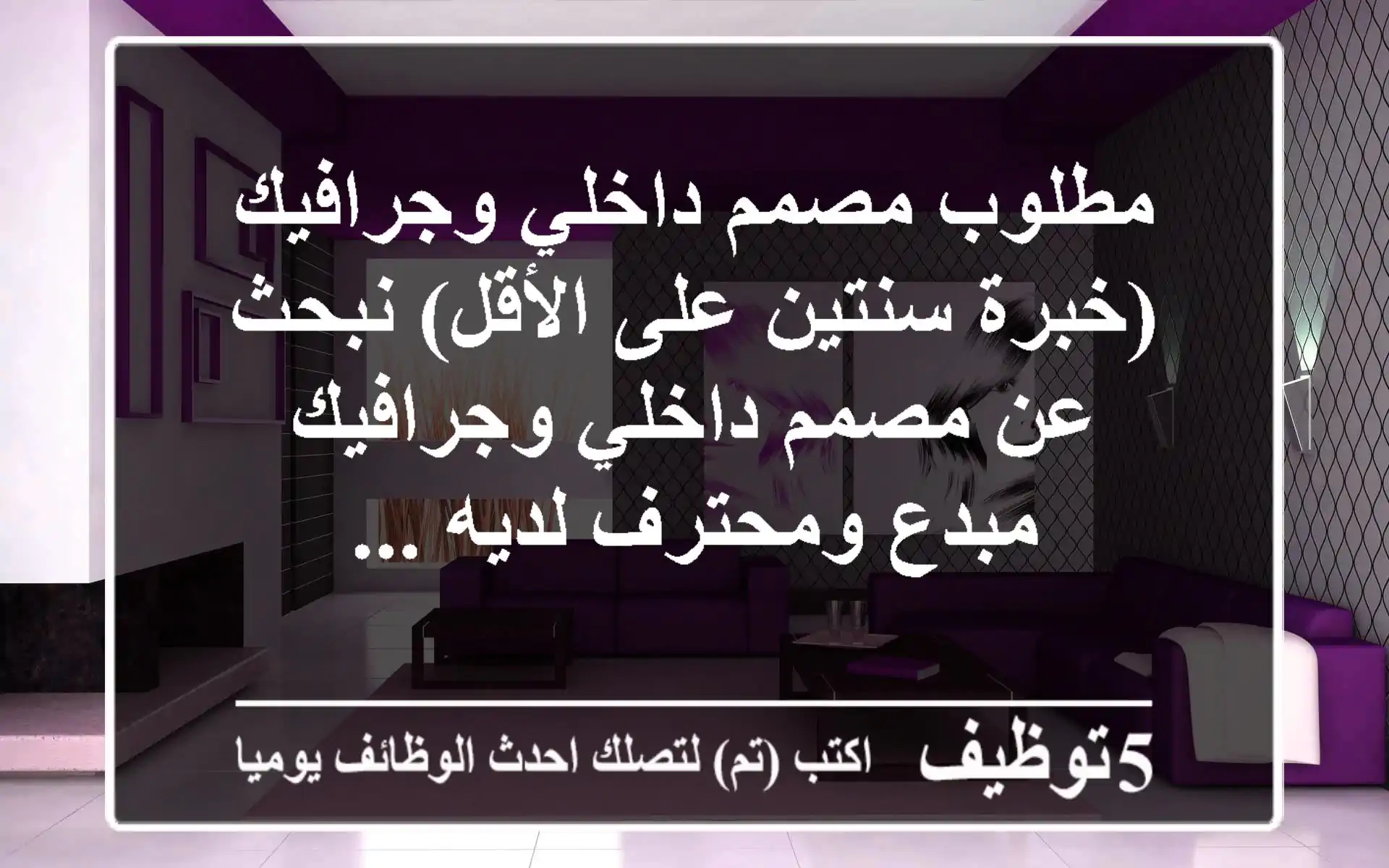 مطلوب مصمم داخلي وجرافيك (خبرة سنتين على الأقل) نبحث عن مصمم داخلي وجرافيك مبدع ومحترف لديه ...

5توظيف اكتب (تم) لتصلك احدث الوظائف يوميا